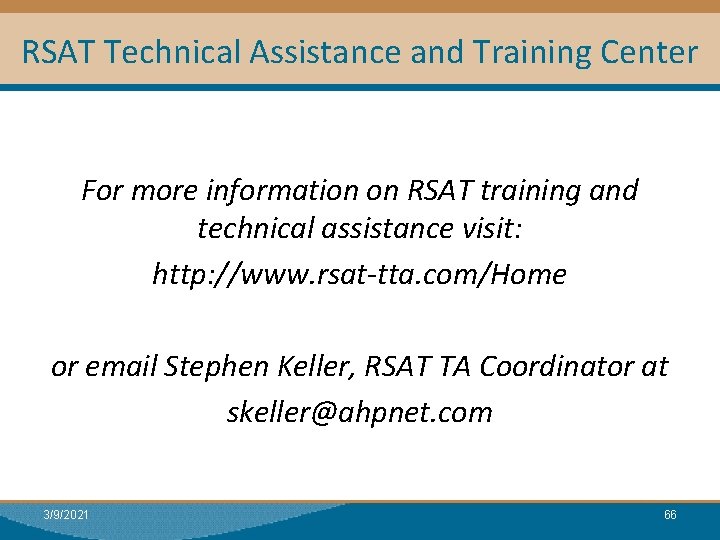 RSAT Technical Assistance and Training Center

For more information on RSAT training and technical assistance visit:

http://www.rsat-tta.com/Home

or email Stephen Keller, RSAT TA Coordinator at

skeller@ahpnet.com

3/9/2021

66